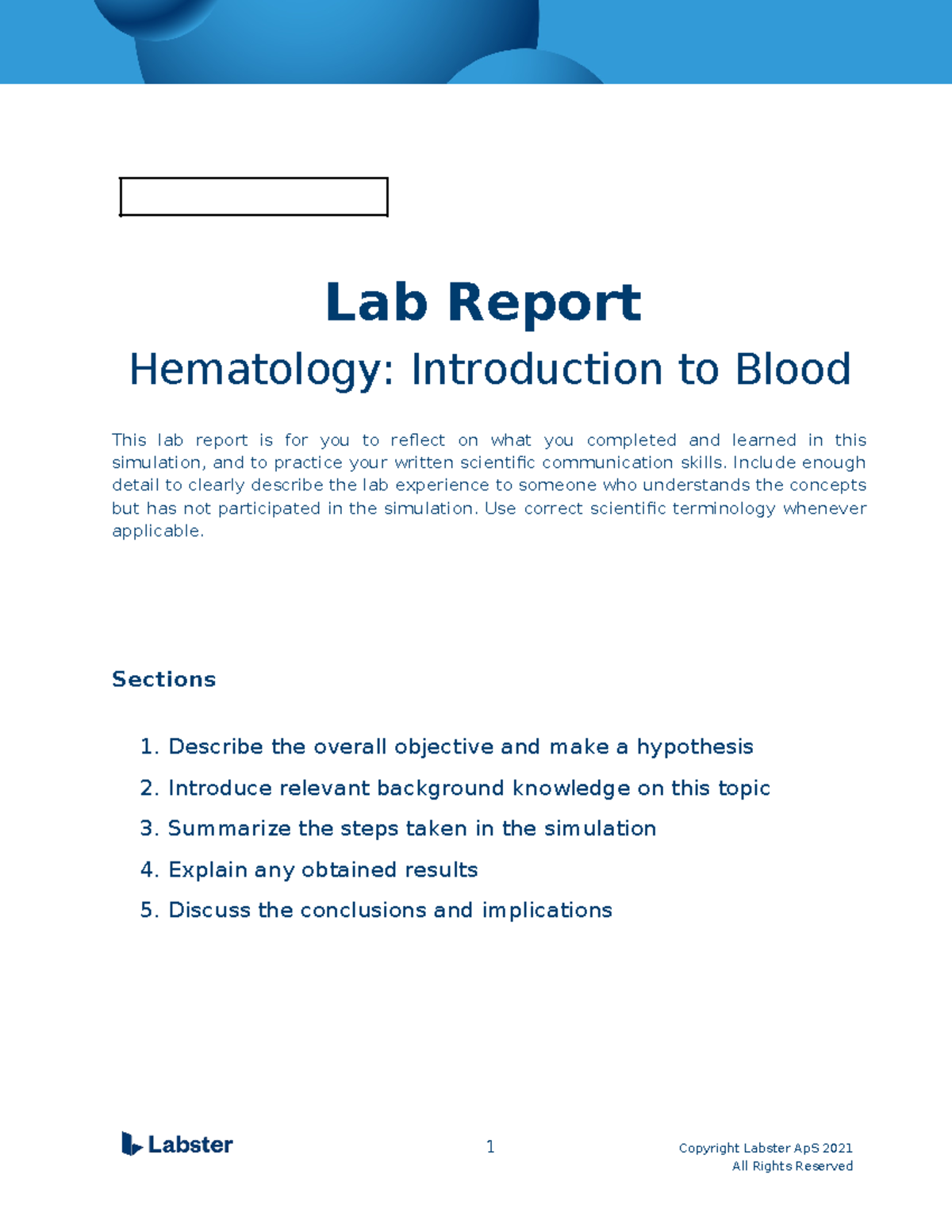 Lab Report

Hematology: Introduction to Blood

This lab report is for you to reflect on what you completed and learned in this simulation, and to practice your written scientific communication skills. Include enough detail to clearly describe the lab experience to someone who understands the concepts but has not participated in the simulation. Use correct scientific terminology whenever applicable.

Sections

1. Describe the overall objective and make a hypothesis
2. Introduce relevant background knowledge on this topic
3. Summarize the steps taken in the simulation
4. Explain any obtained results
5. Discuss the conclusions and implications

Labster

1

Copyright Labster ApS 2021
All Rights Reserved